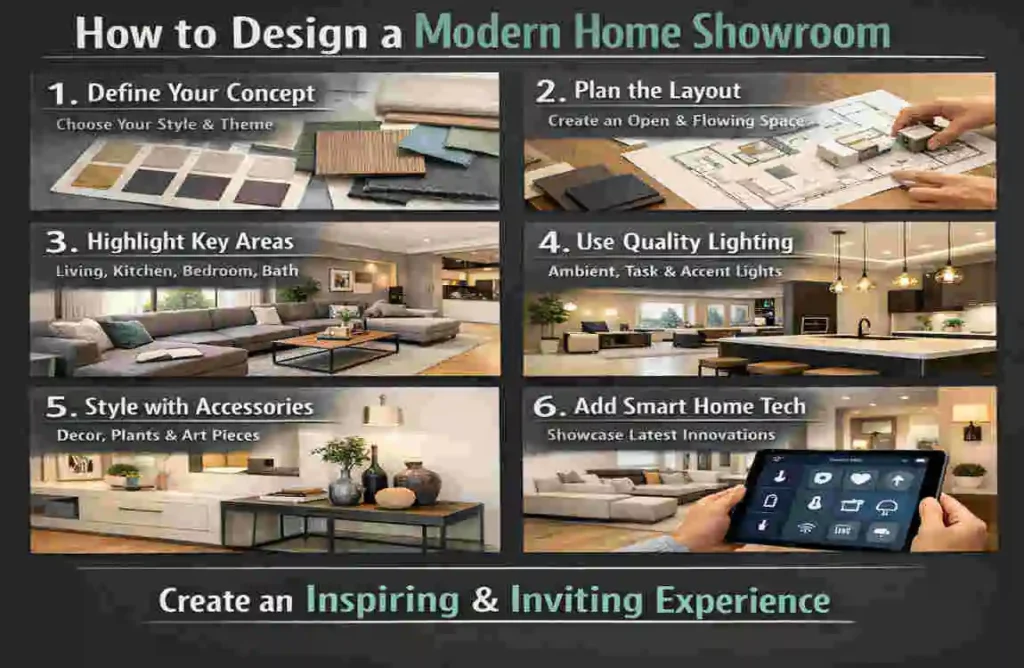 How to Design a Modern Home Showroom

1. Define Your Concept
Choose Your Style & Theme

2. Plan the Layout
Create an Open & Flowing Space

3. Highlight Key Areas
Living, Kitchen, Bedroom, Bath

4. Use Quality Lighting
Ambient, Task & Accent Lights

5. Style with Accessories
Decor, Plants & Art Pieces

6. Add Smart Home Tech
Showcase Latest Innovations

Create an Inspiring & Inviting Experience